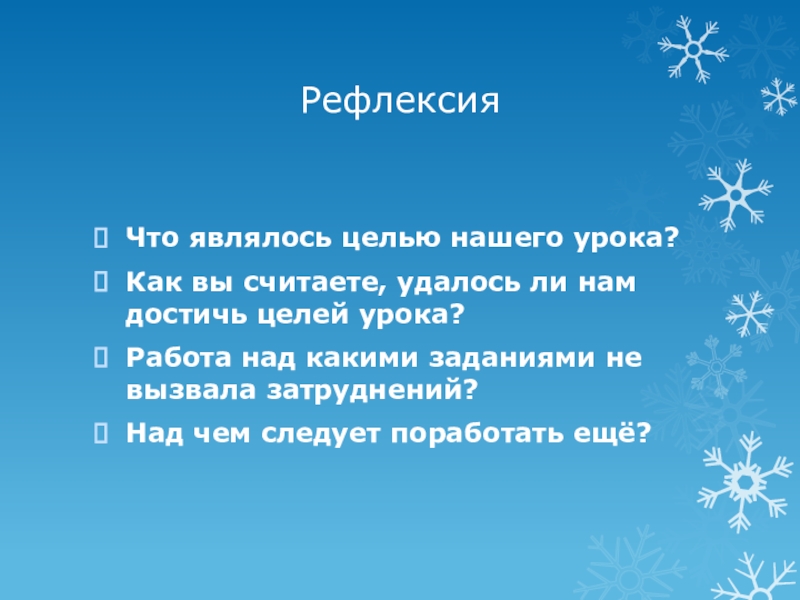 Рефлексия

Что являлось целью нашего урока?

Как вы считаете, удалось ли нам достичь целей урока?

Работа над какими заданиями не вызвала затруднений?

Над чем следует поработать ещё?